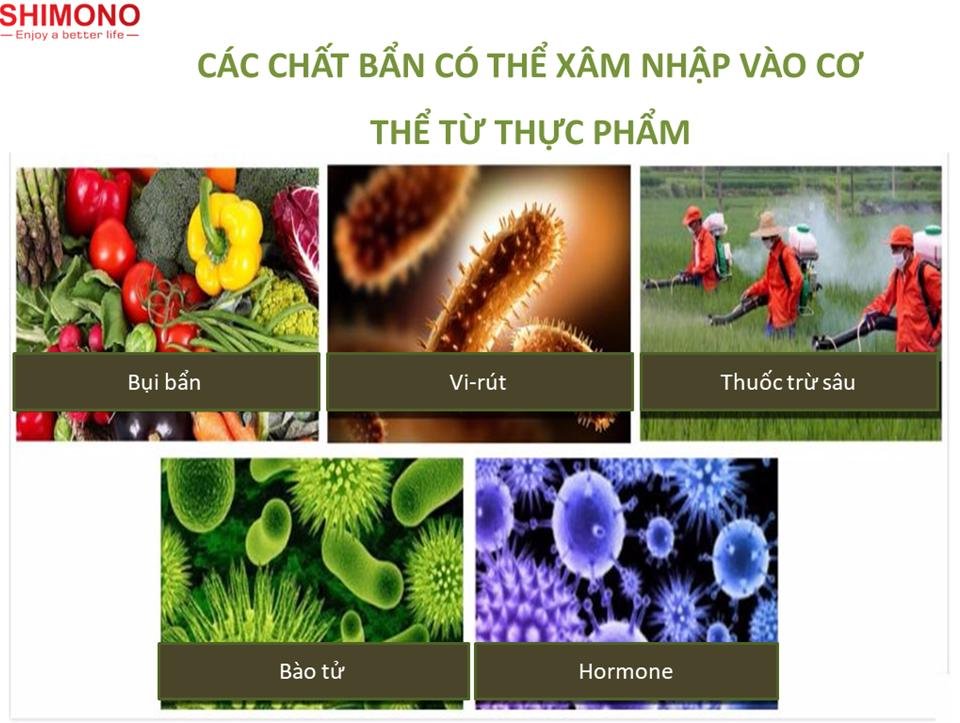 SHIMONO
— Enjoy a better life —

CÁC CHẤT BẨN CÓ THỂ XÂM NHẬP VÀO CƠ THỂ TỪ THỰC PHẨM

Bụi bẩn

Vi-rút

Thuốc trừ sâu

Bào tử

Hormone